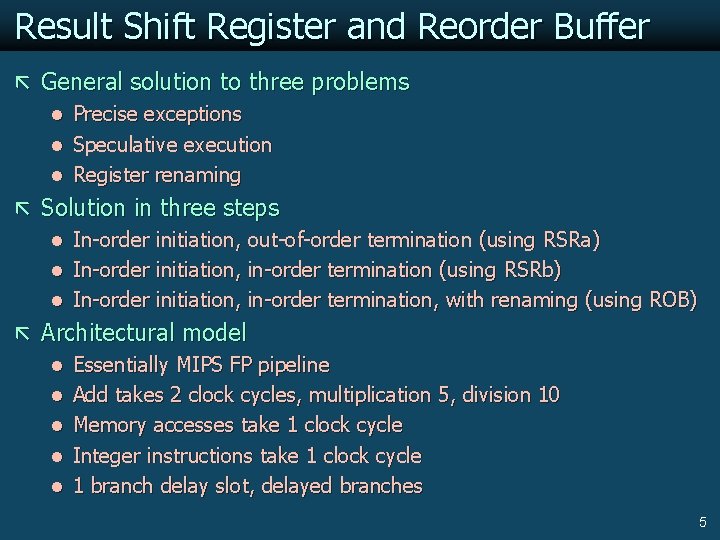 Result Shift Register and Reorder Buffer

General solution to three problems

- Precise exceptions
- Speculative execution
- Register renaming

Solution in three steps

- In-order initiation, out-of-order termination (using RSRa)
- In-order initiation, in-order termination (using RSRb)
- In-order initiation, in-order termination, with renaming (using ROB)

Architectural model

- Essentially MIPS FP pipeline
- Add takes 2 clock cycles, multiplication 5, division 10
- Memory accesses take 1 clock cycle
- Integer instructions take 1 clock cycle
- 1 branch delay slot, delayed branches

5